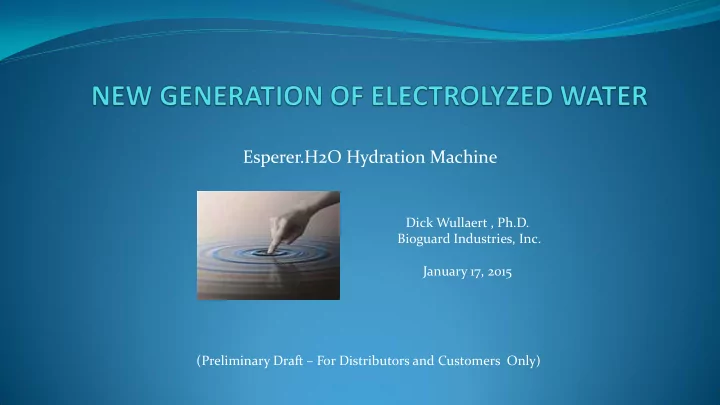 NEW GENERATION OF ELECTROLYZED WATER

Esperer.H2O Hydration Machine

Dick Wullaert , Ph.D.
Bioguard Industries, Inc.

January 17, 2015

(Preliminary Draft – For Distributors and Customers Only)